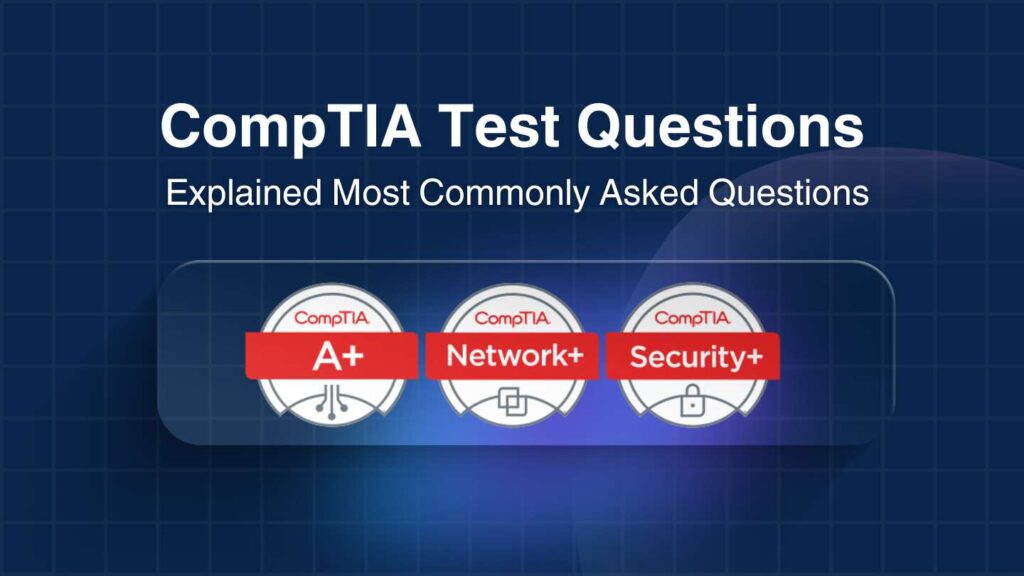 CompTIA Test Questions

Explained Most Commonly Asked Questions

CompTIA
A+

CompTIA
Network+

CompTIA
Security+